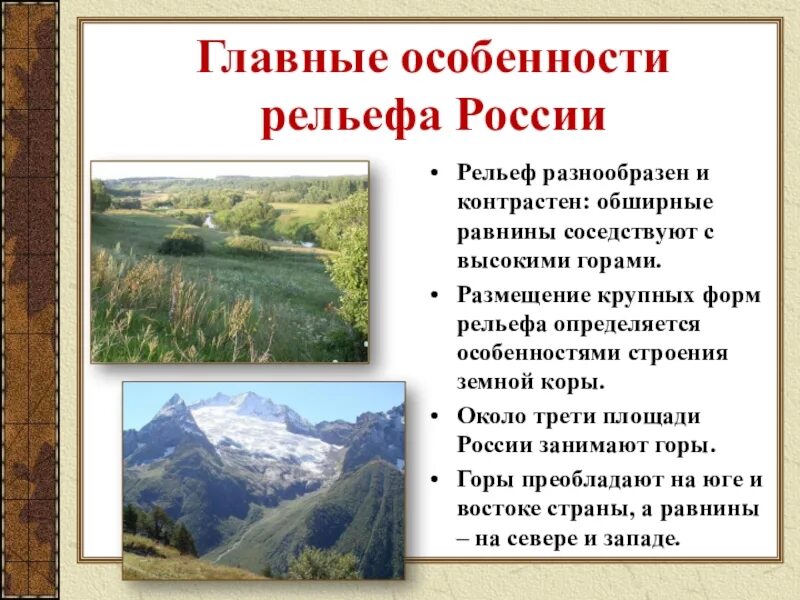 Главные особенности рельефа России

• Рельеф разнообразен и контрастен: обширные равнины соседствуют с высокими горами.
• Размещение крупных форм рельефа определяется особенностями строения земной коры.
• Около трети площади России занимают горы.
• Горы преобладают на юге и востоке страны, а равнины – на севере и западе.